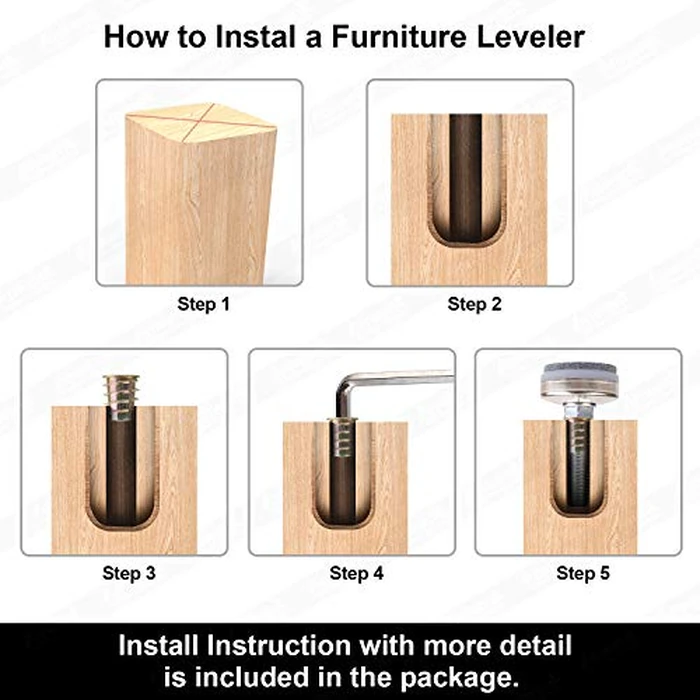 How to Instal a Furniture Leveler

Step 1

Step 2

Step 3

Step 4

Step 5

Install Instruction with more detail is included in the package.